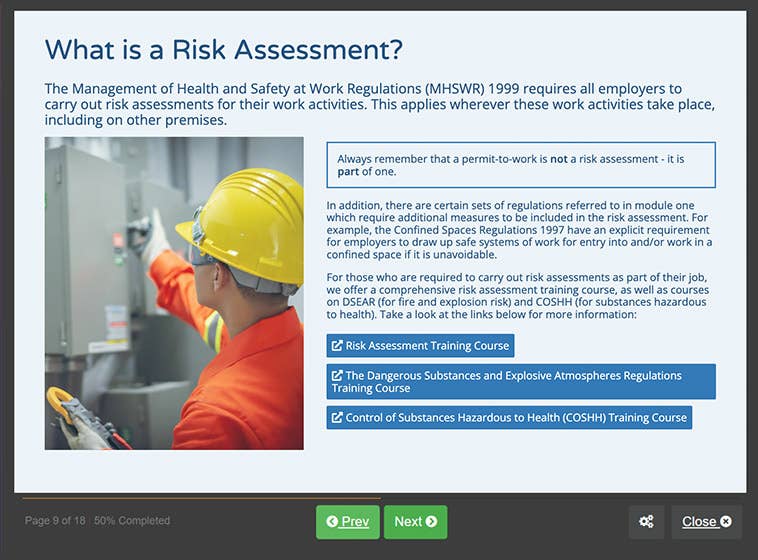 What is a Risk Assessment?

The Management of Health and Safety at Work Regulations (MHSWR) 1999 requires all employers to carry out risk assessments for their work activities. This applies wherever these work activities take place, including on other premises.

Always remember that a permit-to-work is not a risk assessment - it is part of one.

In addition, there are certain sets of regulations referred to in module one which require additional measures to be included in the risk assessment. For example, the Confined Spaces Regulations 1997 have an explicit requirement for employers to draw up safe systems of work for entry into and/or work in a confined space if it is unavoidable.

For those who are required to carry out risk assessments as part of their job, we offer a comprehensive risk assessment training course, as well as courses on DSEAR (for fire and explosion risk) and COSHH (for substances hazardous to health). Take a look at the links below for more information:

Risk Assessment Training Course

The Dangerous Substances and Explosive Atmospheres Regulations Training Course

Control of Substances Hazardous to Health (COSHH) Training Course

Page 9 of 18 50% Completed

Prev

Next

Close